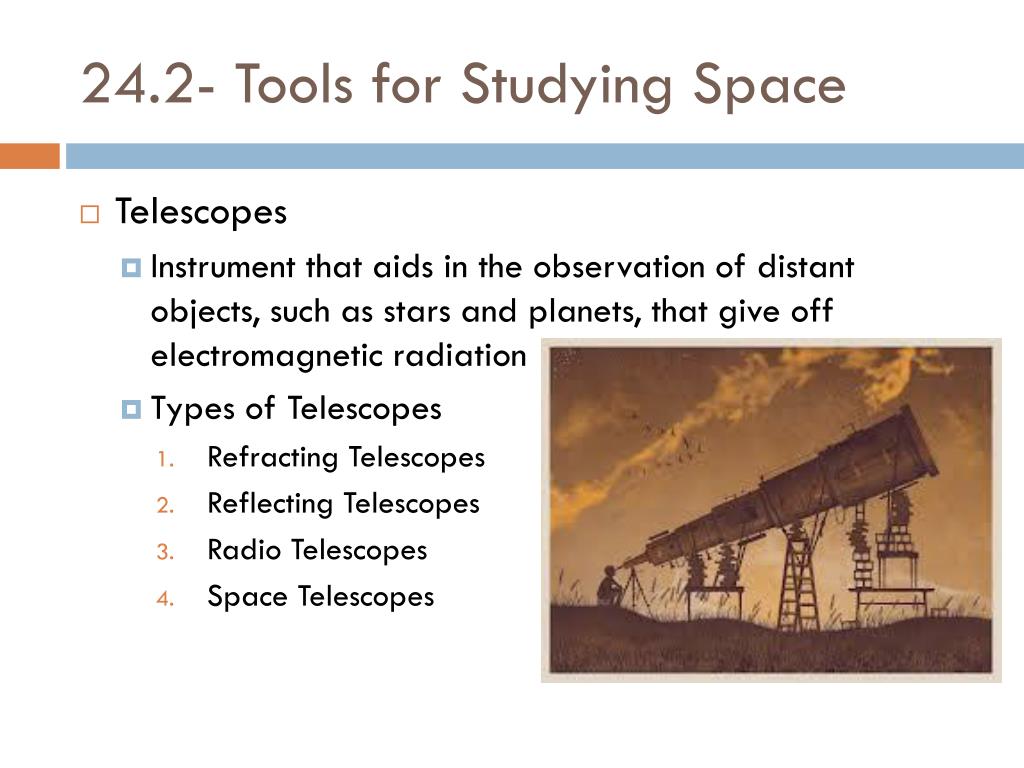 24.2- Tools for Studying Space

Telescopes

Instrument that aids in the observation of distant objects, such as stars and planets, that give off electromagnetic radiation

Types of Telescopes

1. Refracting Telescopes
2. Reflecting Telescopes
3. Radio Telescopes
4. Space Telescopes